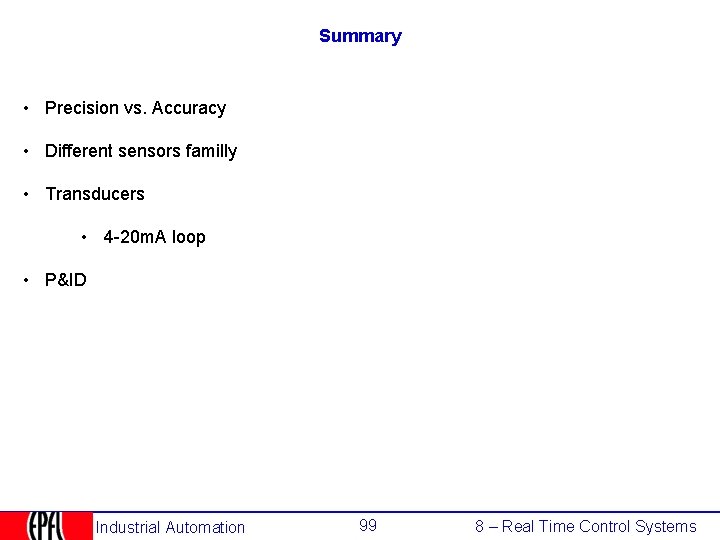 Summary

• Precision vs. Accuracy

• Different sensors familly

• Transducers

• 4-20mA loop

• P&ID

EPFL Industrial Automation 99 8 – Real Time Control Systems